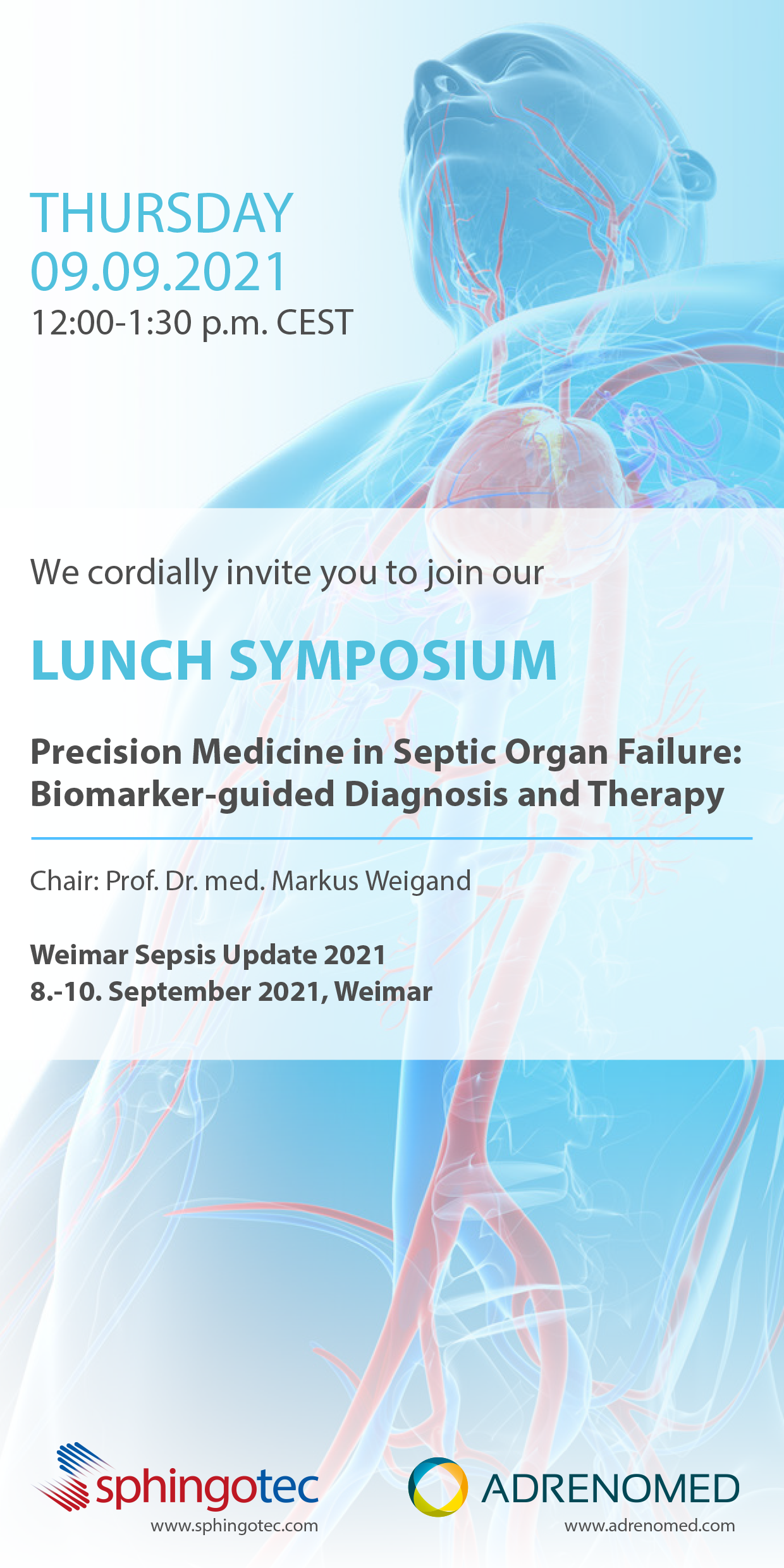 THURSDAY
09.09.2021
12:00-1:30 p.m. CEST

We cordially invite you to join our

LUNCH SYMPOSIUM

Precision Medicine in Septic Organ Failure: Biomarker-guided Diagnosis and Therapy

Chair: Prof. Dr. med. Markus Weigand

Weimar Sepsis Update 2021
8.-10. September 2021, Weimar

sphingotec
www.sphingotec.com

ADRENOMED
www.adrenomed.com